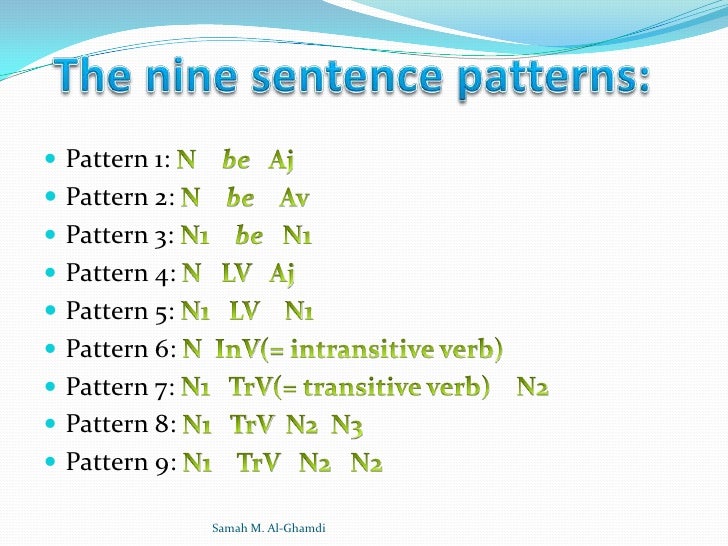 The nine sentence patterns:

- Pattern 1: N be Aj
- Pattern 2: N be Av
- Pattern 3: N1 be N1
- Pattern 4: N LV Aj
- Pattern 5: N1 LV N1
- Pattern 6: N InV(= intransitive verb)
- Pattern 7: N1 TrV(= transitive verb) N2
- Pattern 8: N1 TrV N2 N3
- Pattern 9: N1 TrV N2 N2

Samah M. Al-Ghamdi